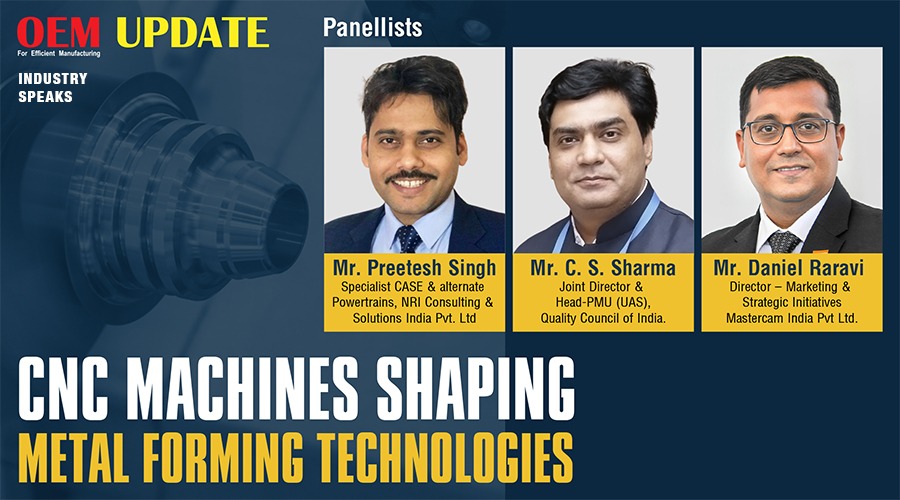 OEM UPDATE
For Efficient Manufacturing

INDUSTRY SPEAKS

Panellists

Mr. Preetesh Singh
Specialist CASE & alternate Powertrains, NRI Consulting & Solutions India Pvt. Ltd

Mr. C. S. Sharma
Joint Director & Head-PMU (UAS), Quality Council of India.

Mr. Daniel Raravi
Director – Marketing & Strategic Initiatives Mastercam India Pvt Ltd.

CNC MACHINES SHAPING
METAL FORMING TECHNOLOGIES